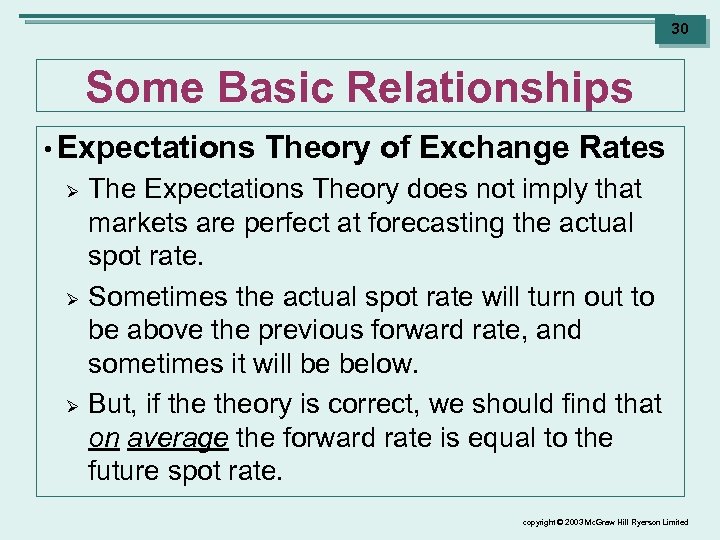 30

Some Basic Relationships

• Expectations Theory of Exchange Rates

➢ The Expectations Theory does not imply that markets are perfect at forecasting the actual spot rate.

➢ Sometimes the actual spot rate will turn out to be above the previous forward rate, and sometimes it will be below.

➢ But, if the theory is correct, we should find that on average the forward rate is equal to the future spot rate.

copyright © 2003 McGraw Hill Ryerson Limited